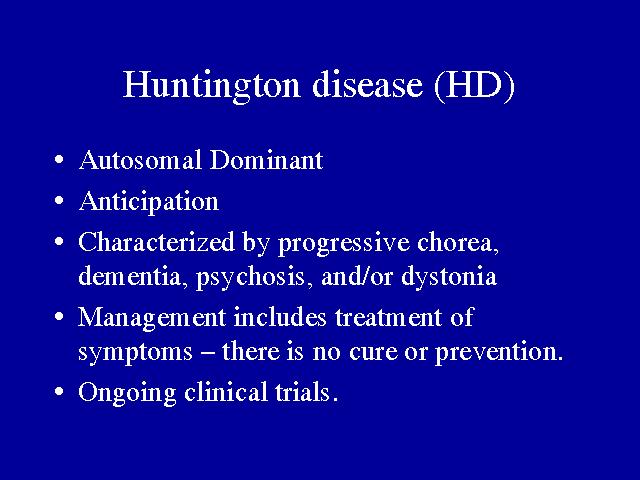 Huntington disease (HD)

• Autosomal Dominant
• Anticipation
• Characterized by progressive chorea, dementia, psychosis, and/or dystonia
• Management includes treatment of symptoms – there is no cure or prevention.
• Ongoing clinical trials.